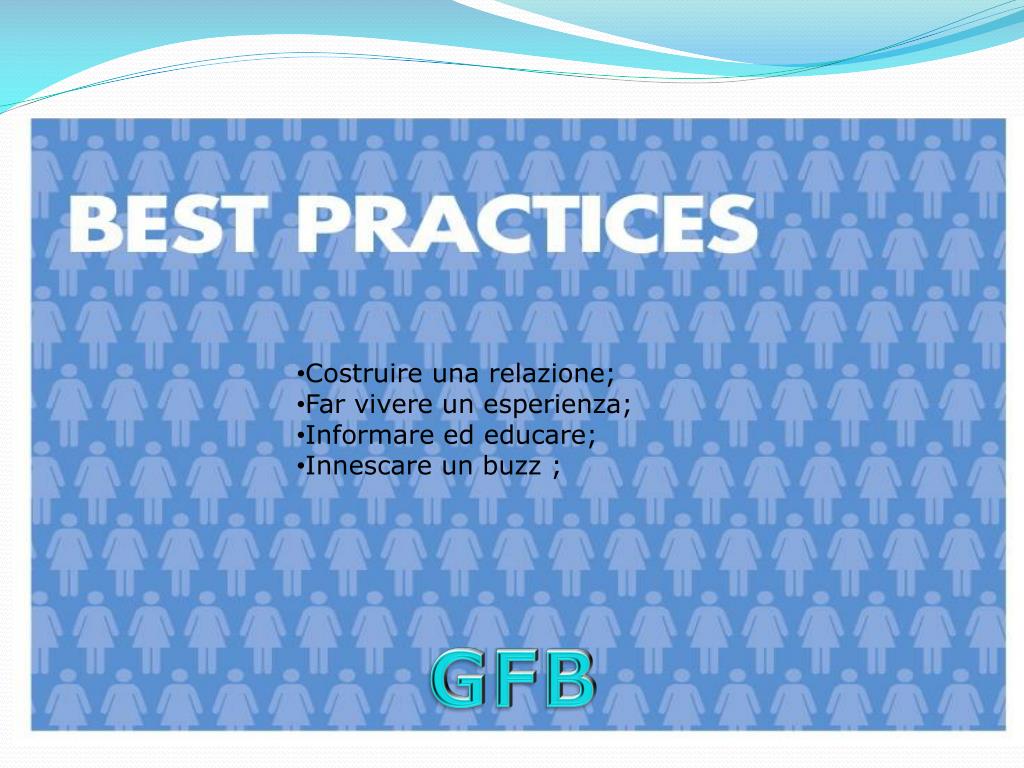 BEST PRACTICES

•Costruire una relazione;
•Far vivere un esperienza;
•Informare ed educare;
•Innescare un buzz ;

GFB